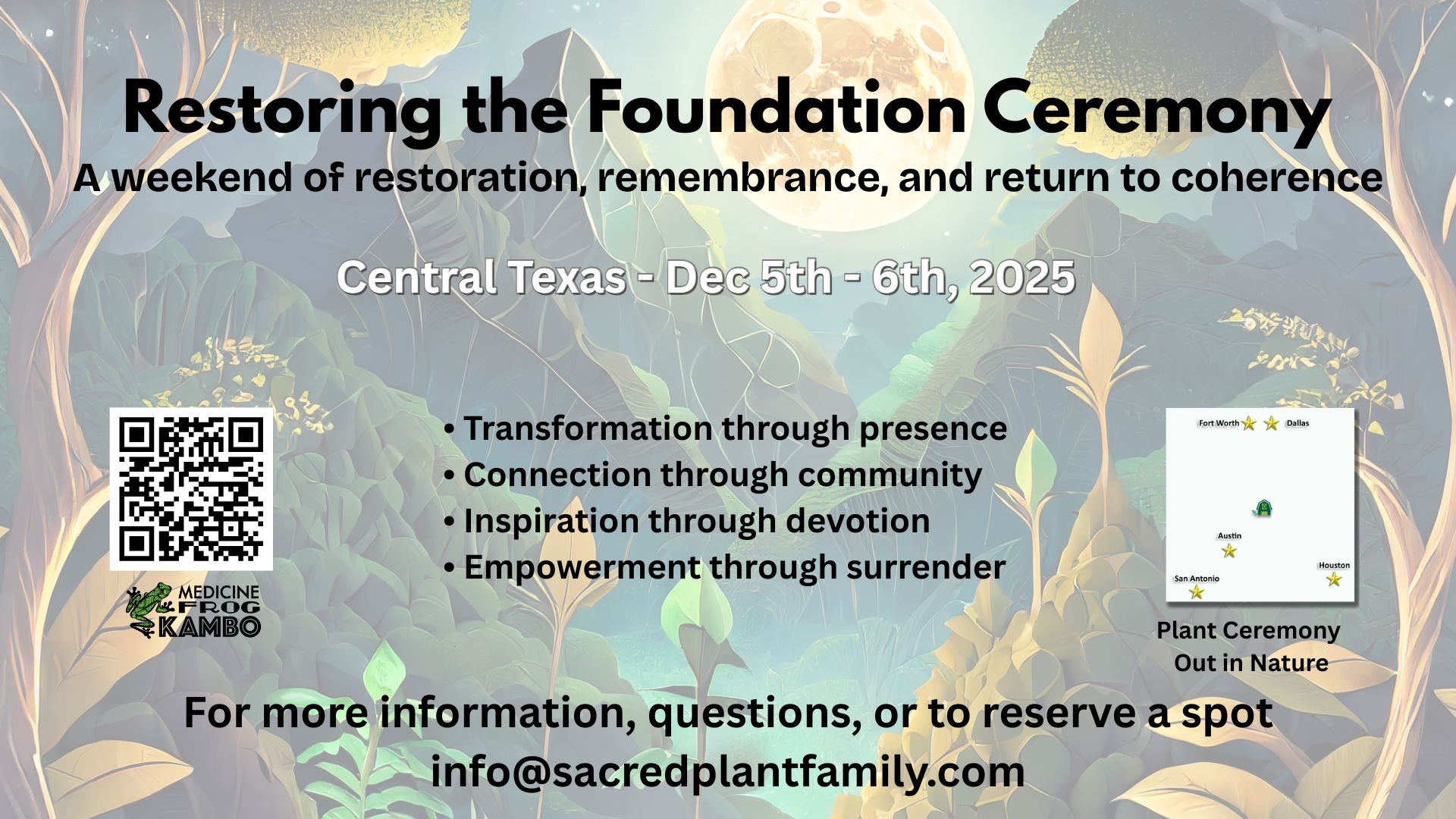 Restoring the Foundation Ceremony

A weekend of restoration, remembrance, and return to coherence

Central Texas - Dec 5th - 6th, 2025

MEDICINE FROG KAMBO

• Transformation through presence
• Connection through community
• Inspiration through devotion
• Empowerment through surrender

Fort Worth Dallas
Austin
Houston
San Antonio

Plant Ceremony Out in Nature

For more information, questions, or to reserve a spot
info@sacredplantfamily.com